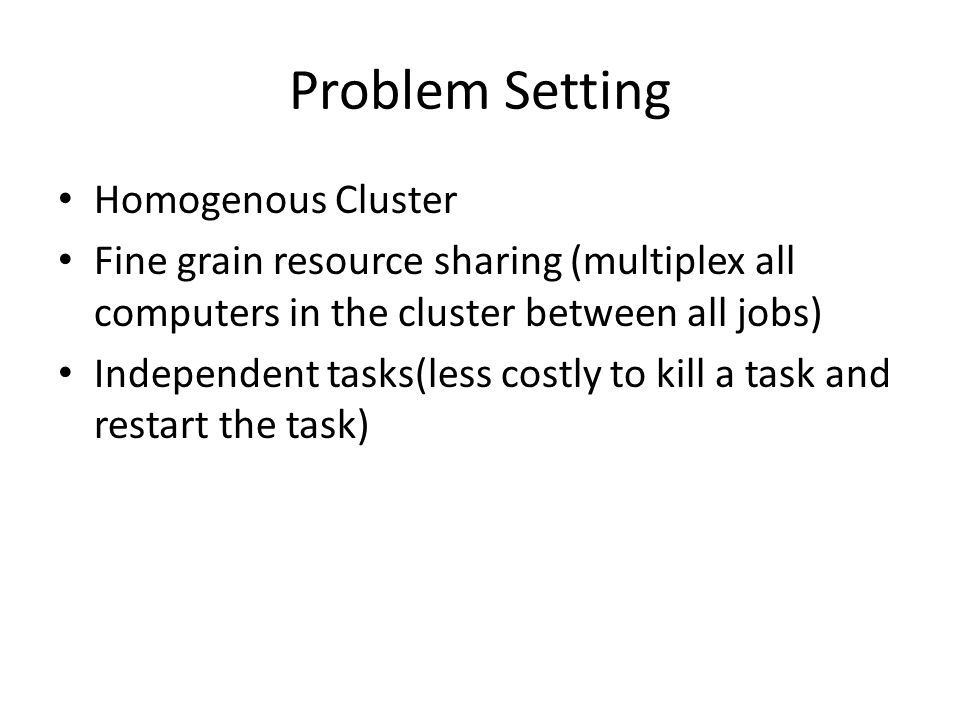 Problem Setting

• Homogenous Cluster
• Fine grain resource sharing (multiplex all computers in the cluster between all jobs)
• Independent tasks(less costly to kill a task and restart the task)